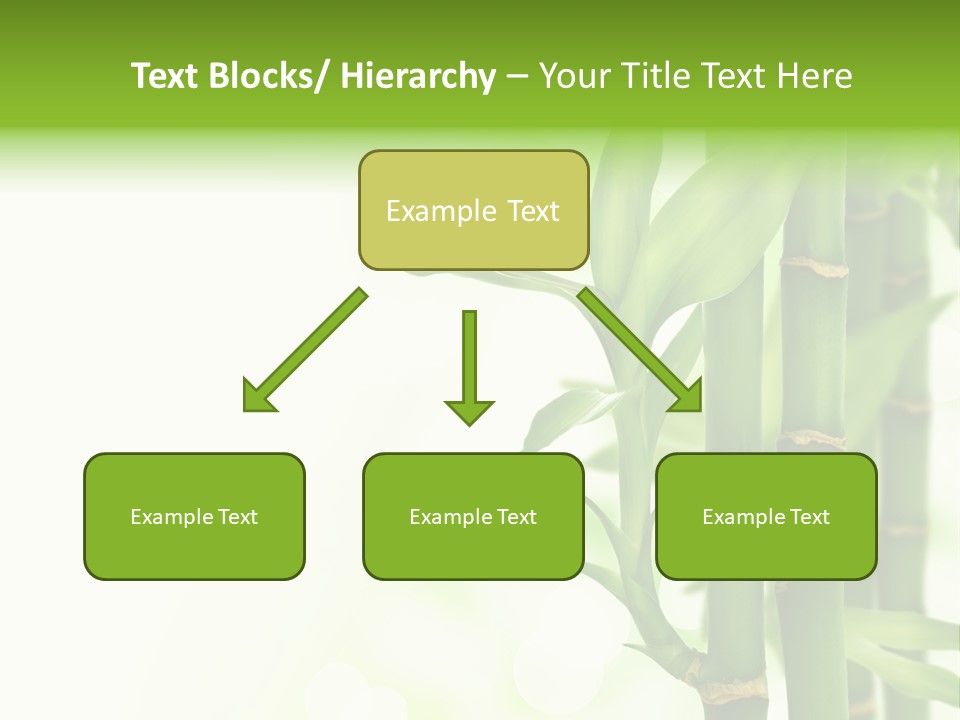 Text Blocks/ Hierarchy – Your Title Text Here

Example Text

Example Text

Example Text

Example Text